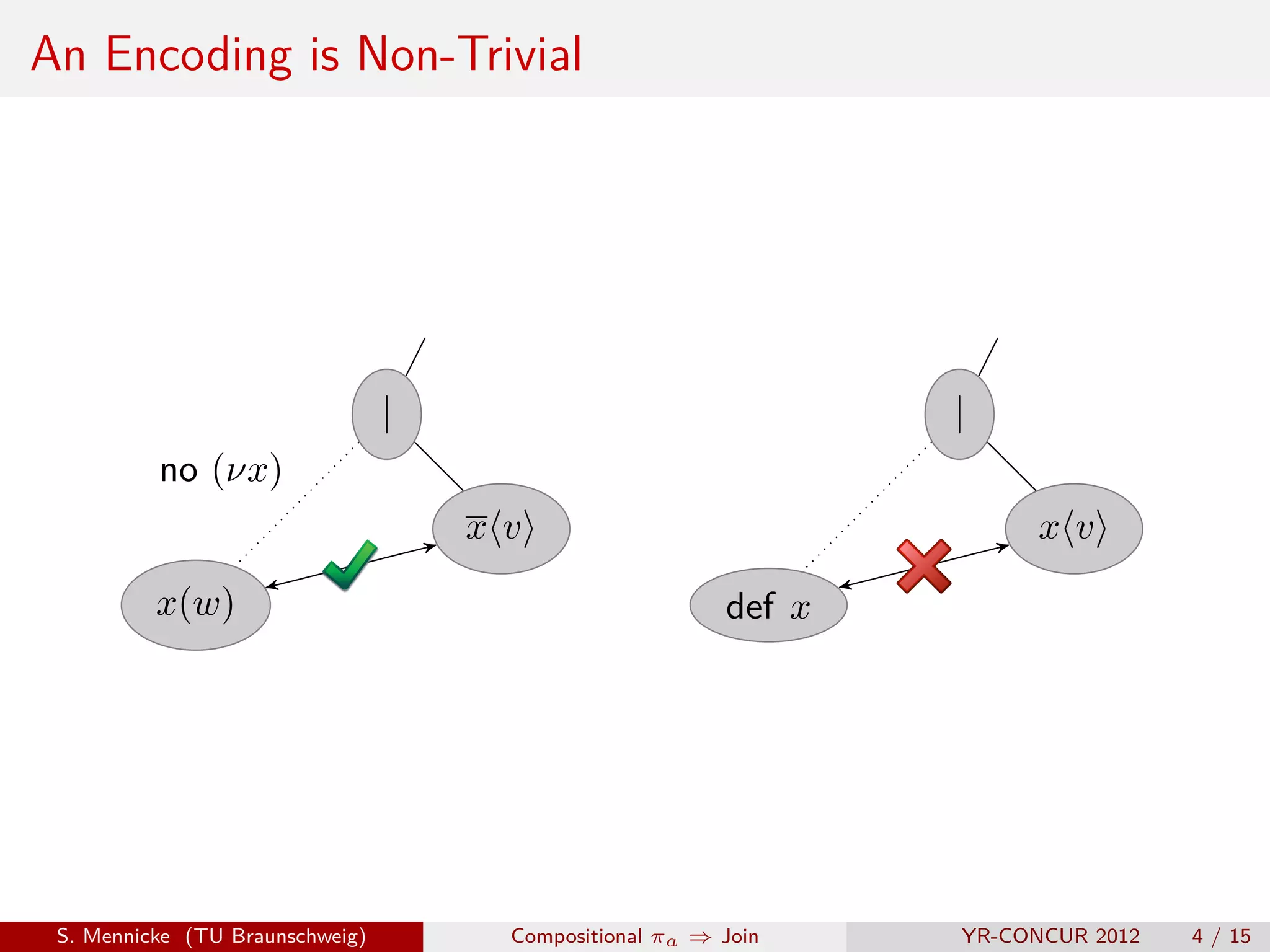 An Encoding is Non-Trivial

$|$

no $(\nu x)$

$\overline{x}\langle v\rangle$

$x(w)$

$|$

$x\langle v\rangle$

def $x$

S. Mennicke (TU Braunschweig)

Compositional $\pi_a \Rightarrow$ Join

YR-CONCUR 2012 4 / 15